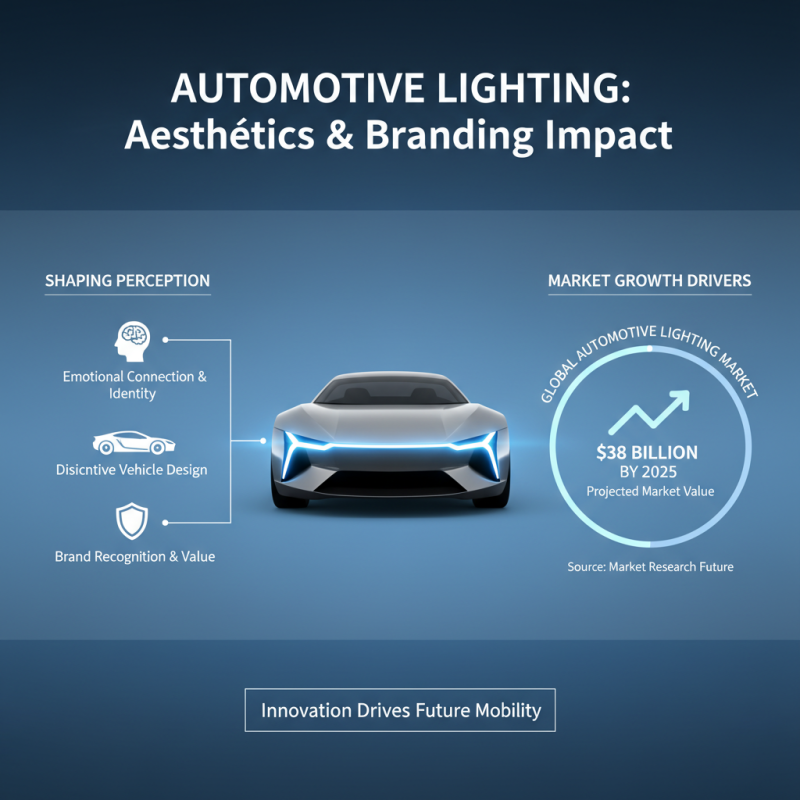 AUTOMOTIVE LIGHTING:
Aesthétics & Branding Impact

SHAPING PERCEPTION

Emotional Connection & Identity

Disicntive Vehicle Design

Brand Recognition & Value

MARKET GROWTH DRIVERS

GLOBAL AUTOMOTIVE LIGHTING MARKET

$38 BILLION
BY 2025
Projected Market Value

Source: Market Research Future

Innovation Drives Future Mobility